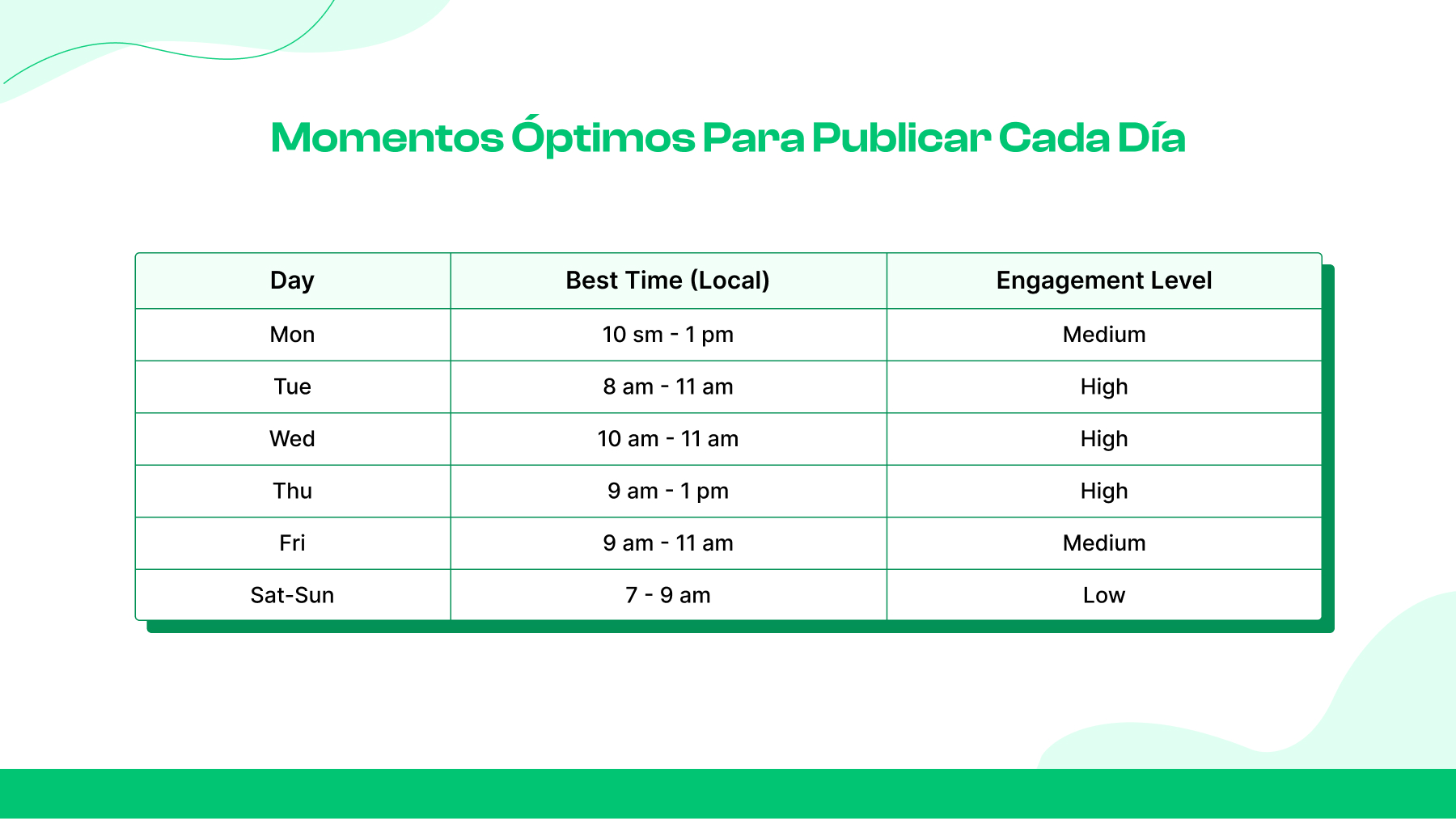 Momentos Óptimos Para Publicar Cada Día

| Day | Best Time (Local) | Engagement Level |
|---|---|---|
| Mon | 10 sm - 1 pm | Medium |
| Tue | 8 am - 11 am | High |
| Wed | 10 am - 11 am | High |
| Thu | 9 am - 1 pm | High |
| Fri | 9 am - 11 am | Medium |
| Sat-Sun | 7 - 9 am | Low |